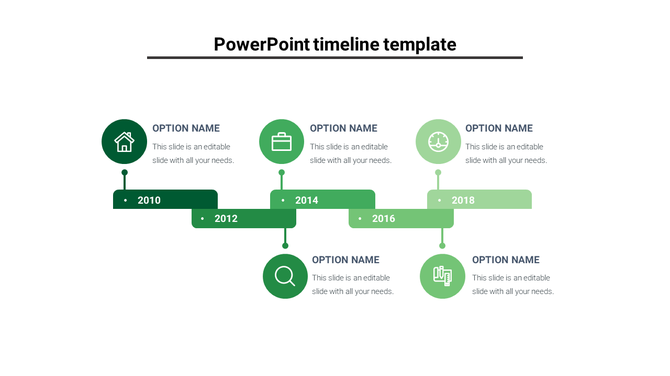 PowerPoint timeline template

OPTION NAME
This slide is an editable slide with all your needs.

OPTION NAME
This slide is an editable slide with all your needs.

OPTION NAME
This slide is an editable slide with all your needs.

• 2010
• 2012
• 2014
• 2016
• 2018

OPTION NAME
This slide is an editable slide with all your needs.

OPTION NAME
This slide is an editable slide with all your needs.